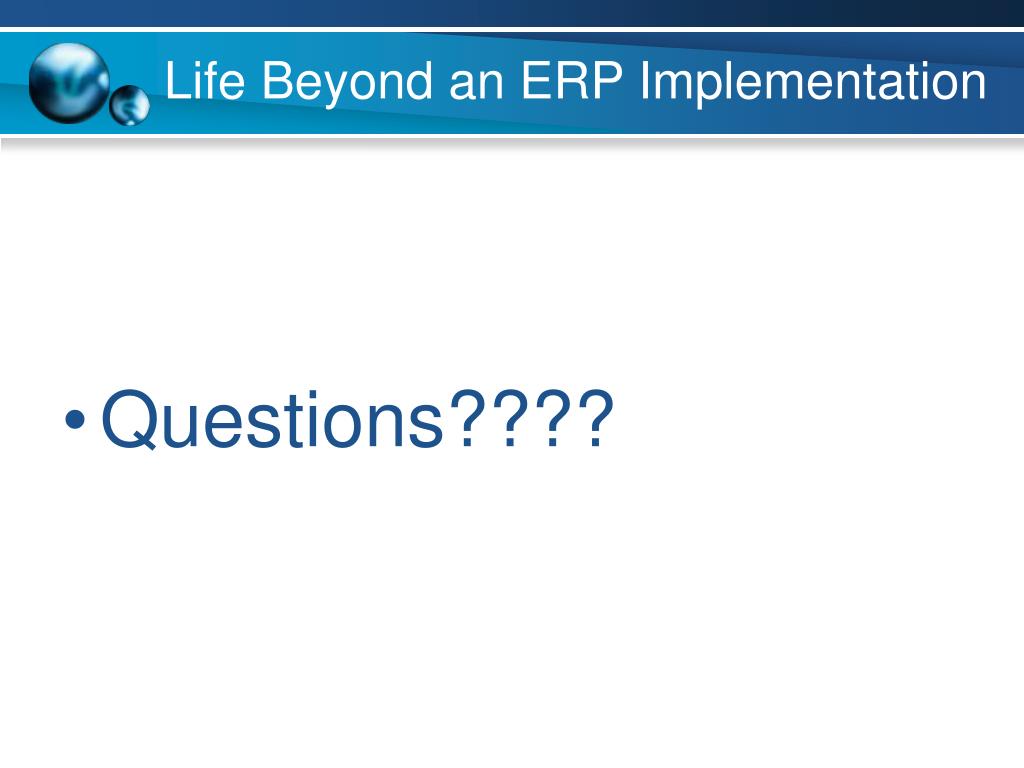 Life Beyond an ERP Implementation

• Questions????